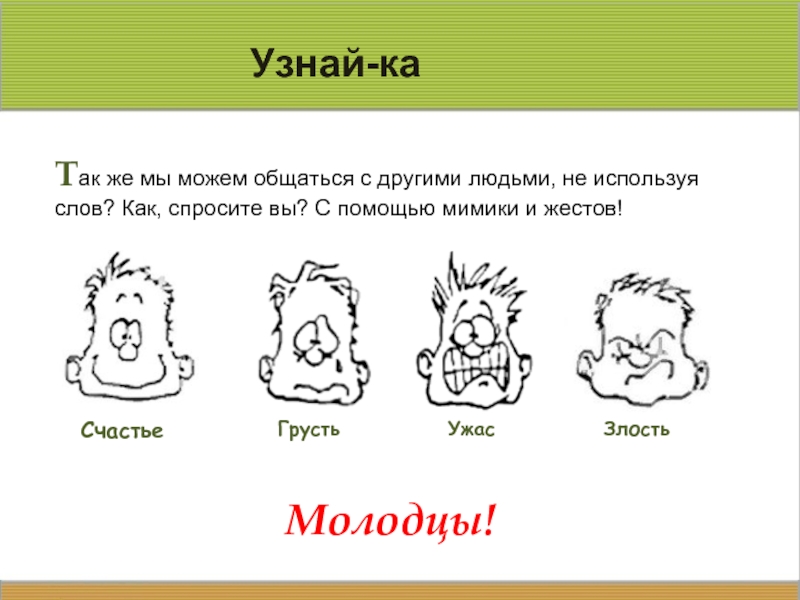 Узнай-ка

Так же мы можем общаться с другими людьми, не используя слов? Как, спросите вы? С помощью мимики и жестов!

Счастье

Грусть

Ужас

Злость

Молодцы!